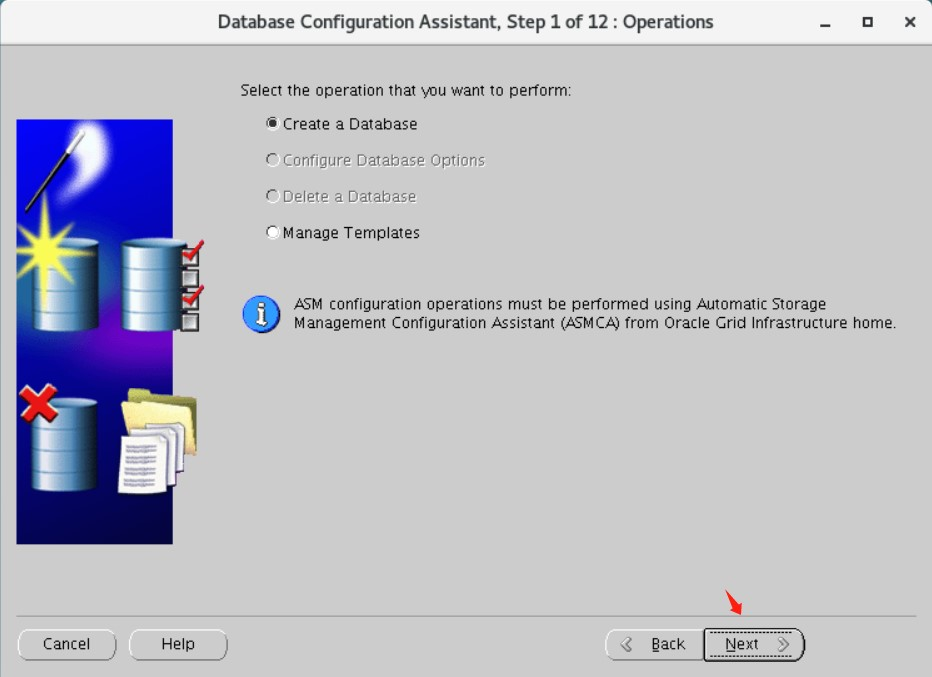 Database Configuration Assistant, Step 1 of 12 : Operations

Select the operation that you want to perform:

Create a Database

Configure Database Options

Delete a Database

Manage Templates

ASM configuration operations must be performed using Automatic Storage Management Configuration Assistant (ASMCA) from Oracle Grid Infrastructure home.

Cancel

Help

Back

Next